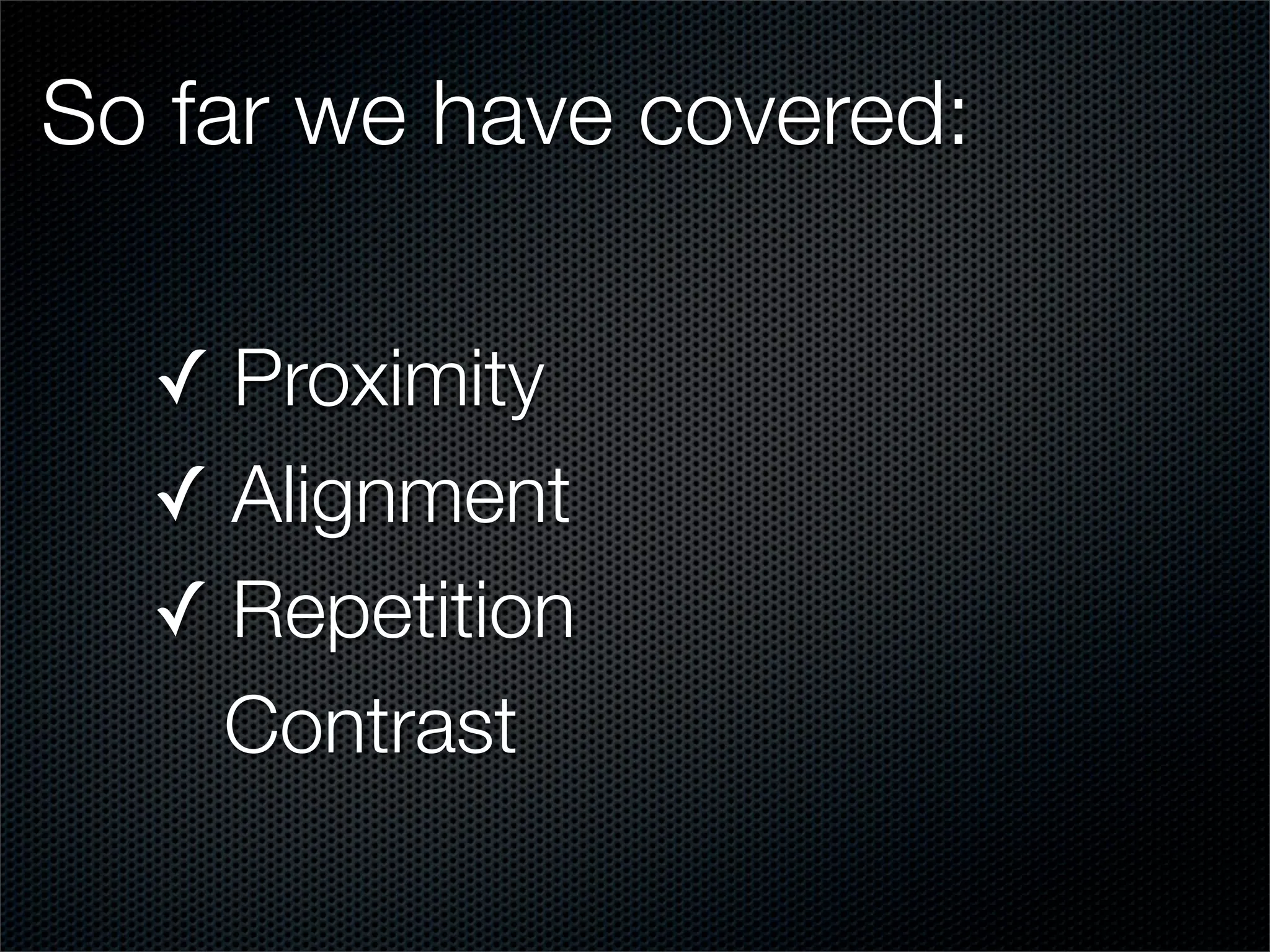 So far we have covered:

✓ Proximity
✓ Alignment
✓ Repetition
Contrast